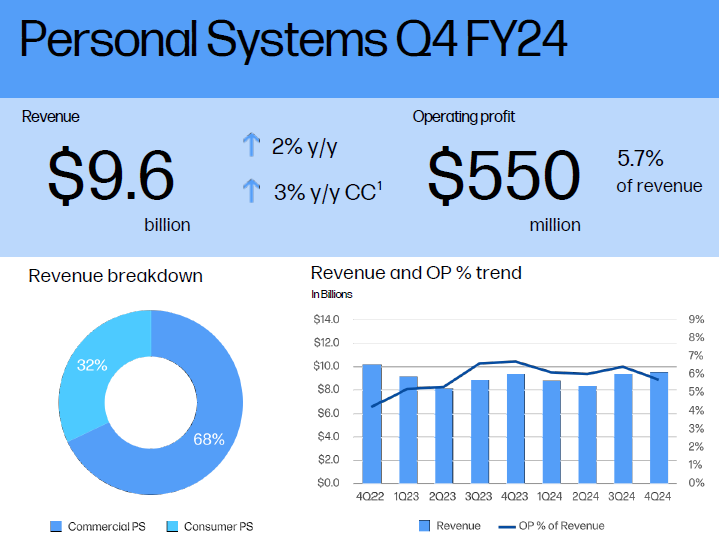 Personal Systems Q4 FY24

Revenue

$9.6 billion

2% y/y

3% y/y CC$^1$

Operating profit

$550 million

5.7% of revenue

Revenue breakdown

32%

68%

Commercial PS Consumer PS

Revenue and OP % trend

In Billions

$14.0
$12.0
$10.0
$8.0
$6.0
$4.0
$2.0
$0.0

9%
8%
7%
6%
5%
4%
3%
2%
1%
0%

4Q22 1Q23 2Q23 3Q23 4Q23 1Q24 2Q24 3Q24 4Q24

Revenue OP % of Revenue